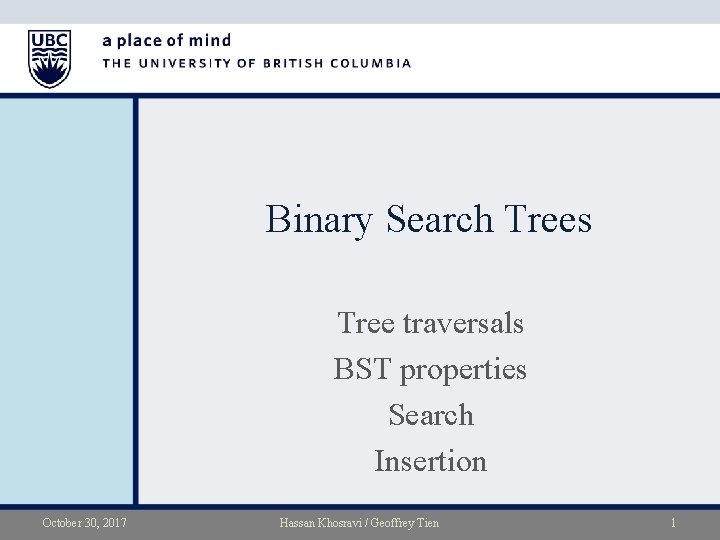 UBC
a place of mind
THE UNIVERSITY OF BRITISH COLUMBIA

Binary Search Trees

Tree traversals
BST properties
Search
Insertion

October 30, 2017
Hassan Khosravi / Geoffrey Tien
1